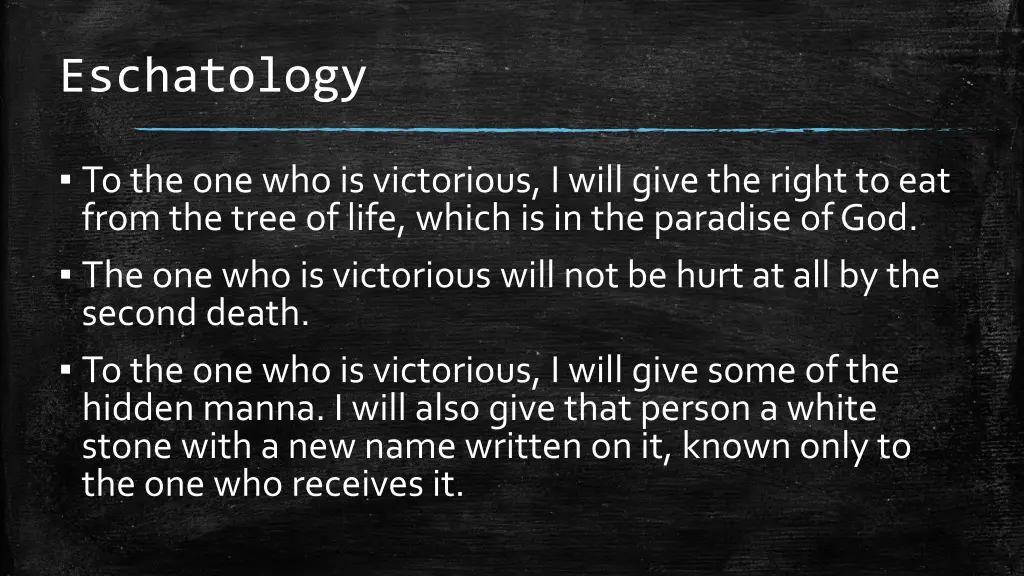 Eschatology

▪ To the one who is victorious, I will give the right to eat from the tree of life, which is in the paradise of God.

▪ The one who is victorious will not be hurt at all by the second death.

▪ To the one who is victorious, I will give some of the hidden manna. I will also give that person a white stone with a new name written on it, known only to the one who receives it.